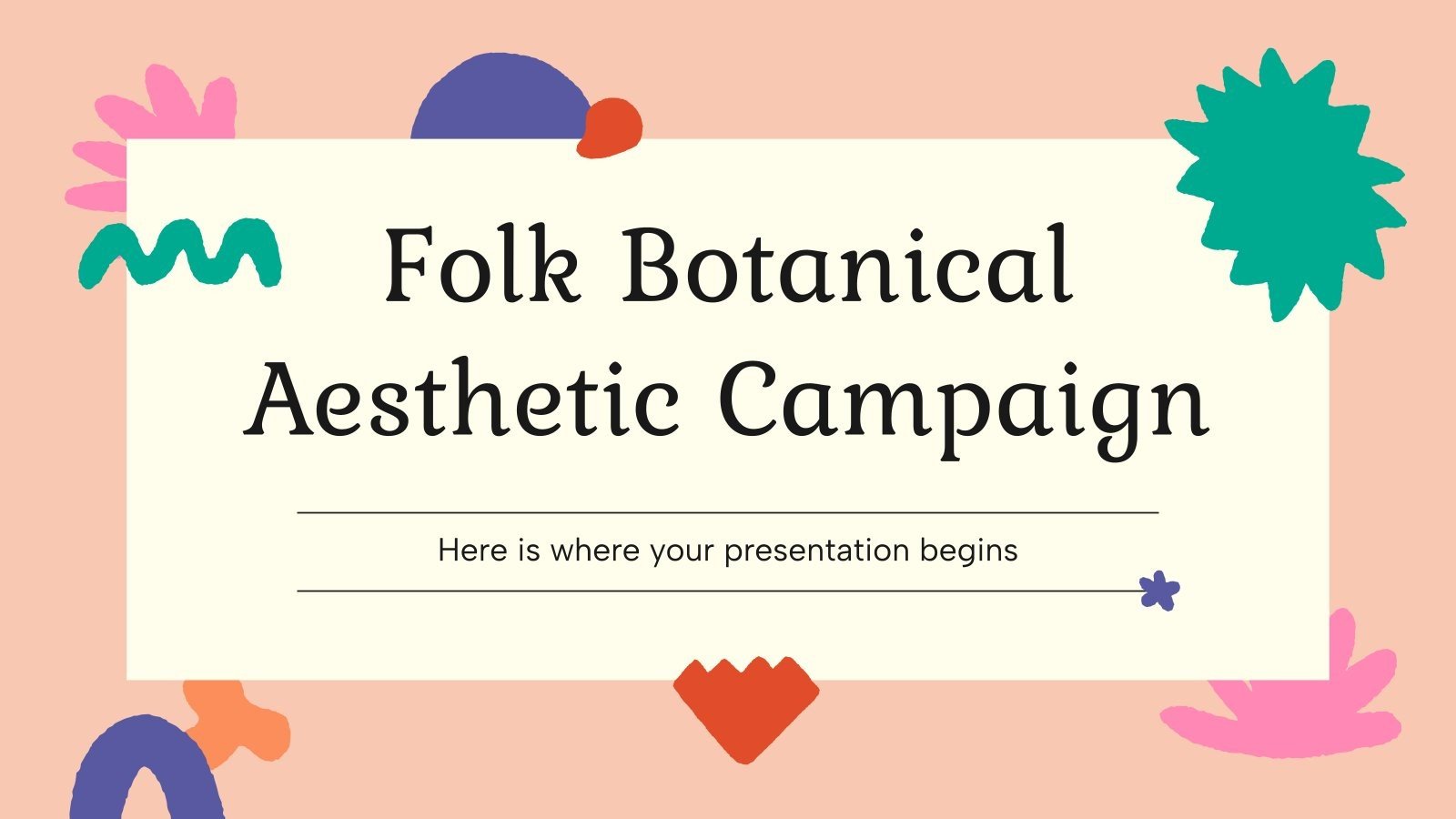 Folk Botanical Aesthetic Campaign

Here is where your presentation begins